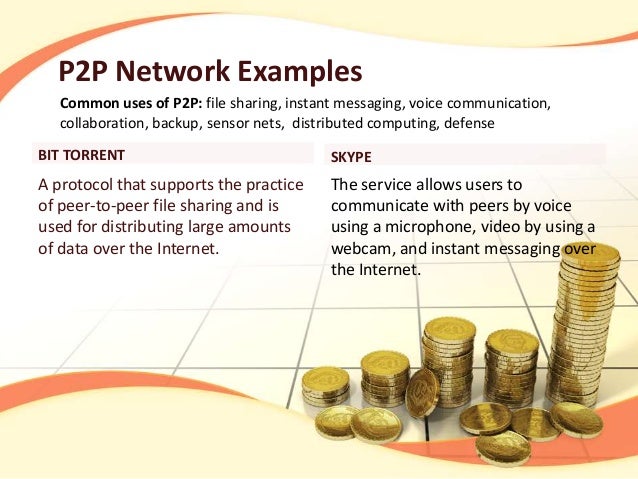 P2P Network Examples

Common uses of P2P: file sharing, instant messaging, voice communication, collaboration, backup, sensor nets, distributed computing, defense

BIT TORRENT

A protocol that supports the practice of peer-to-peer file sharing and is used for distributing large amounts of data over the Internet.

SKYPE

The service allows users to communicate with peers by voice using a microphone, video by using a webcam, and instant messaging over the Internet.